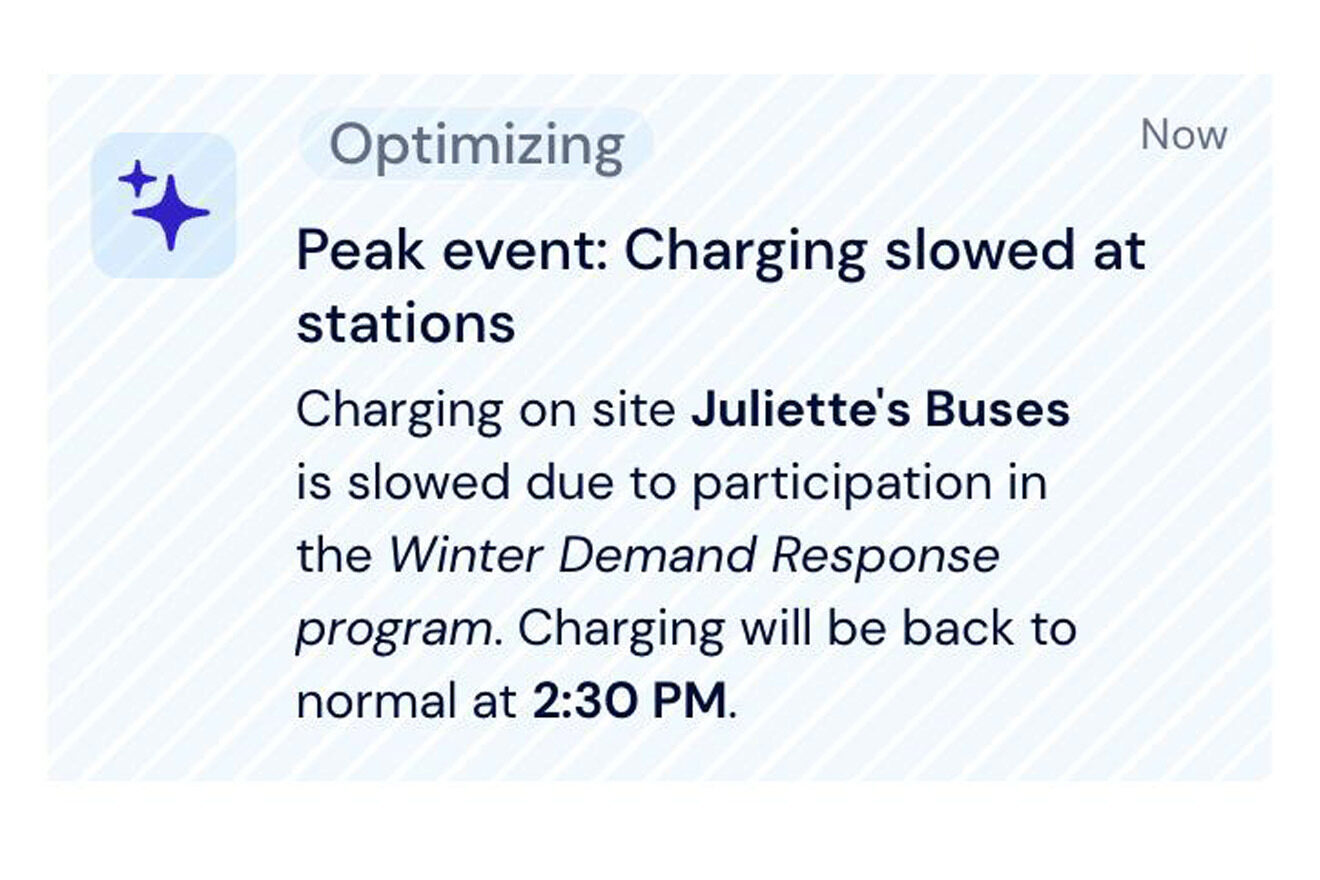 Optimizing

Now

Peak event: Charging slowed at stations

Charging on site Juliette's Buses is slowed due to participation in the Winter Demand Response program. Charging will be back to normal at 2:30 PM.